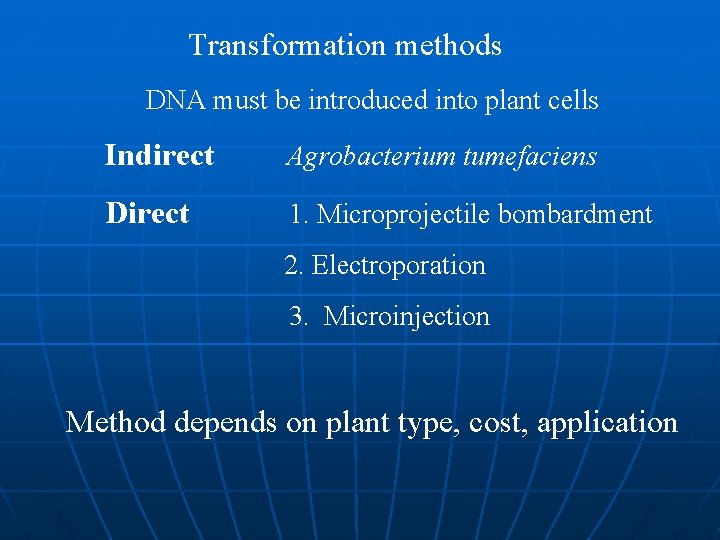 Transformation methods

DNA must be introduced into plant cells

Indirect Agrobacterium tumefaciens

Direct 1. Microprojectile bombardment

2. Electroporation

3. Microinjection

Method depends on plant type, cost, application